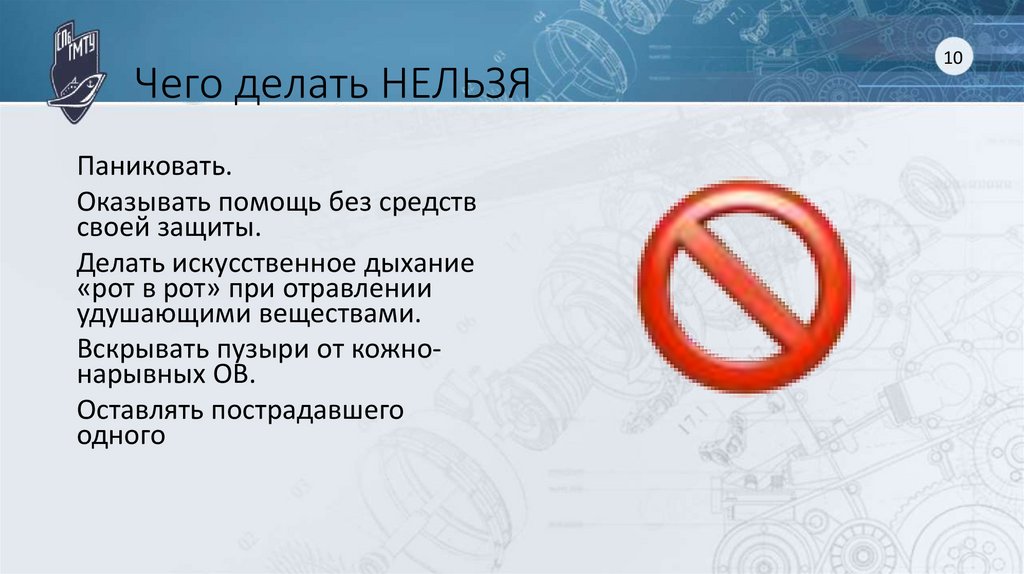 СПб ГМТУ

Чего делать НЕЛЬЗЯ

10

Паниковать.

Оказывать помощь без средств своей защиты.

Делать искусственное дыхание «рот в рот» при отравлении удушающими веществами.

Вскрывать пузыри от кожно-нарывных ОВ.

Оставлять пострадавшего одного